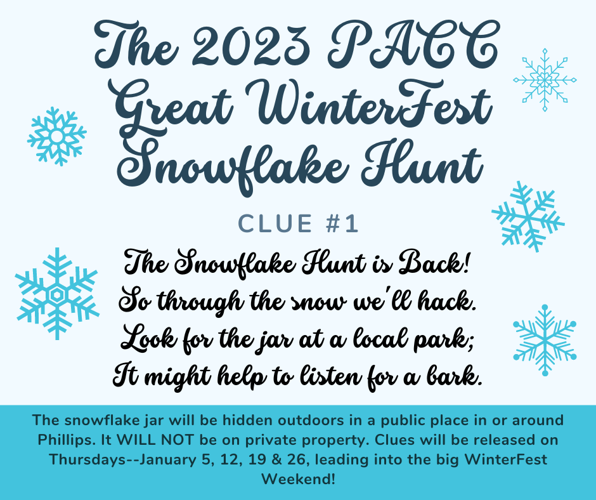 The 2023 PACC Great WinterFest Snowflake Hunt

CLUE #1

The Snowflake Hunt is Back!
So through the snow we'll hack.
Look for the jar at a local park;
It might help to listen for a bark.

The snowflake jar will be hidden outdoors in a public place in or around Phillips. It WILL NOT be on private property. Clues will be released on Thursdays--January 5, 12, 19 & 26, leading into the big WinterFest Weekend!